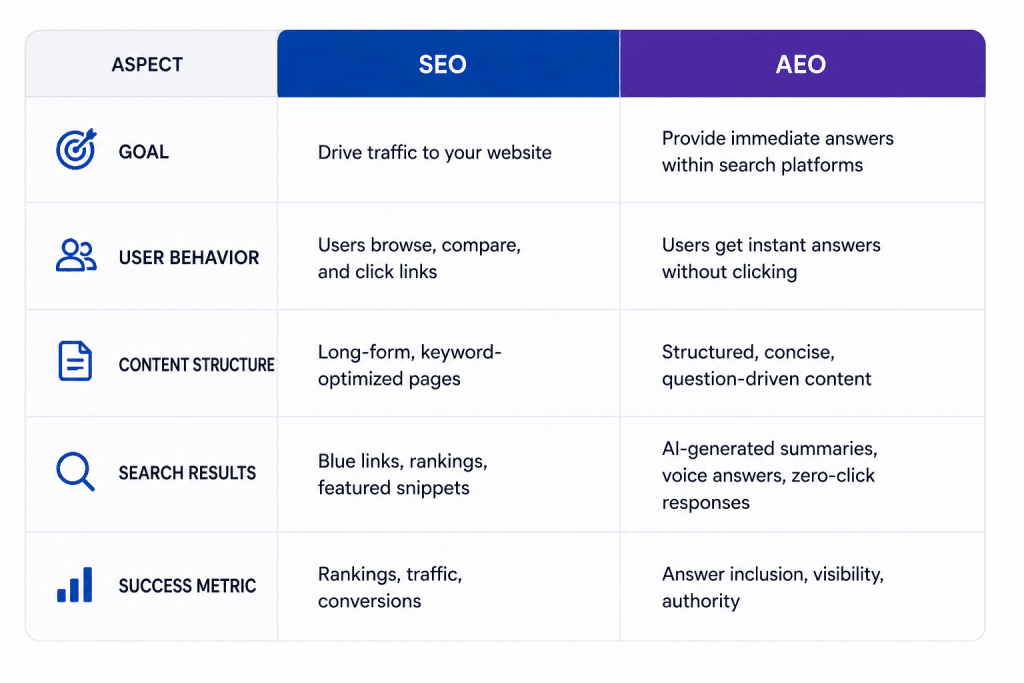 | ASPECT | SEO | AEO |
|---|---|---|
| GOAL | Drive traffic to your website | Provide immediate answers within search platforms |
| USER BEHAVIOR | Users browse, compare, and click links | Users get instant answers without clicking |
| CONTENT STRUCTURE | Long-form, keyword-optimized pages | Structured, concise, question-driven content |
| SEARCH RESULTS | Blue links, rankings, featured snippets | AI-generated summaries, voice answers, zero-click responses |
| SUCCESS METRIC | Rankings, traffic, conversions | Answer inclusion, visibility, authority |